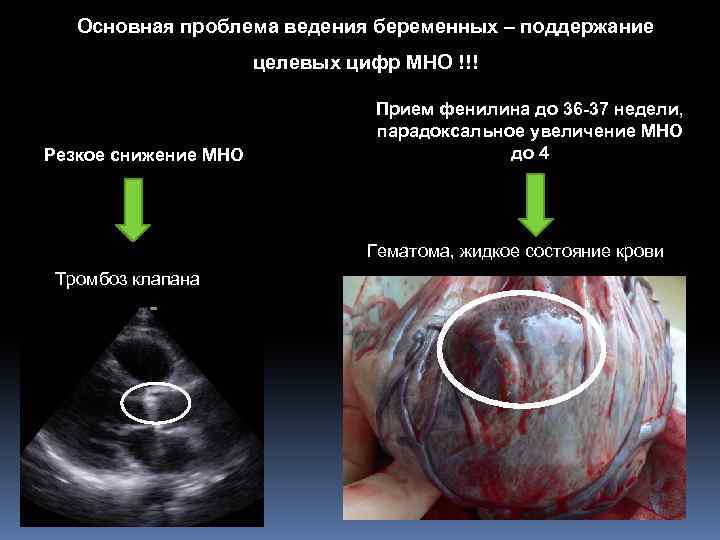 Основная проблема ведения беременных – поддержание целевых цифр МНО !!!

Резкое снижение МНО

Тромбоз клапана

Прием фенилина до 36-37 недели, парадоксальное увеличение МНО до 4

Гематома, жидкое состояние крови